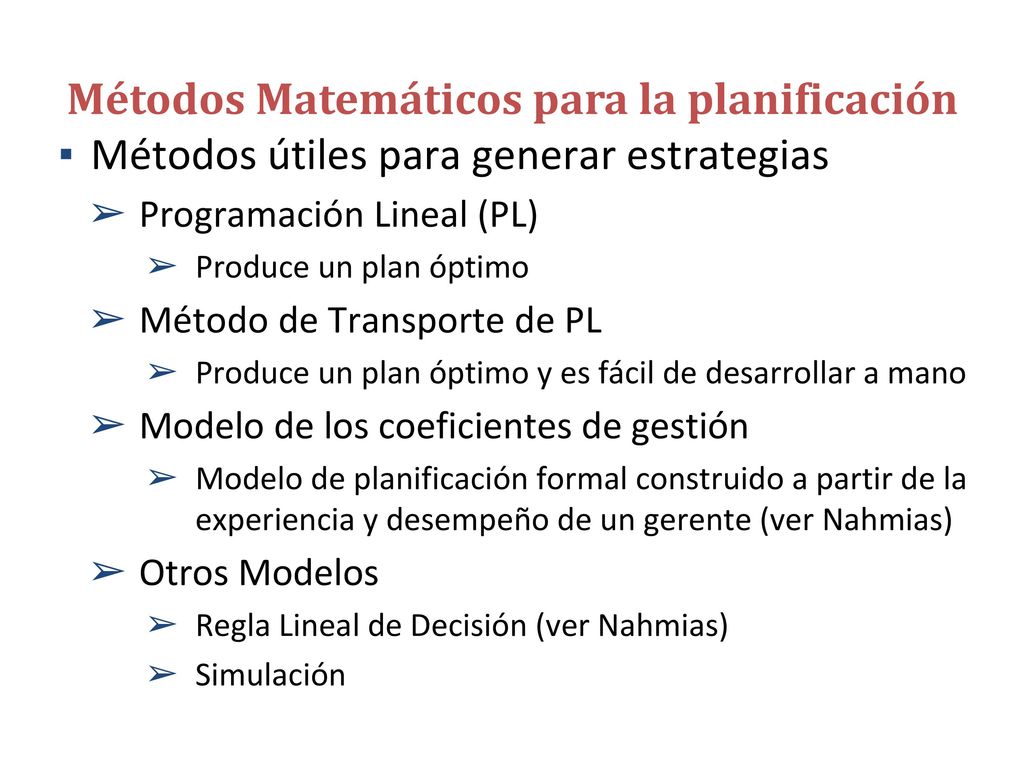 Métodos Matemáticos para la planificación

▪ Métodos útiles para generar estrategias

➢ Programación Lineal (PL)

➢ Produce un plan óptimo

➢ Método de Transporte de PL

➢ Produce un plan óptimo y es fácil de desarrollar a mano

➢ Modelo de los coeficientes de gestión

➢ Modelo de planificación formal construido a partir de la experiencia y desempeño de un gerente (ver Nahmias)

➢ Otros Modelos

➢ Regla Lineal de Decisión (ver Nahmias)

➢ Simulación